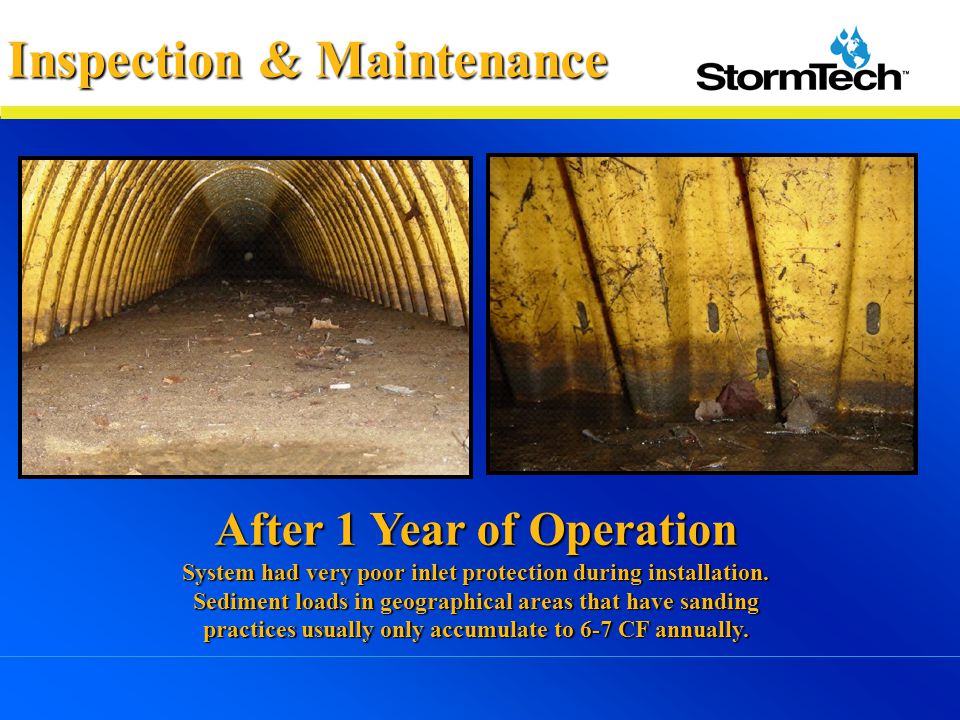 Inspection & Maintenance

StormTech™

After 1 Year of Operation

System had very poor inlet protection during installation. Sediment loads in geographical areas that have sanding practices usually only accumulate to 6-7 CF annually.